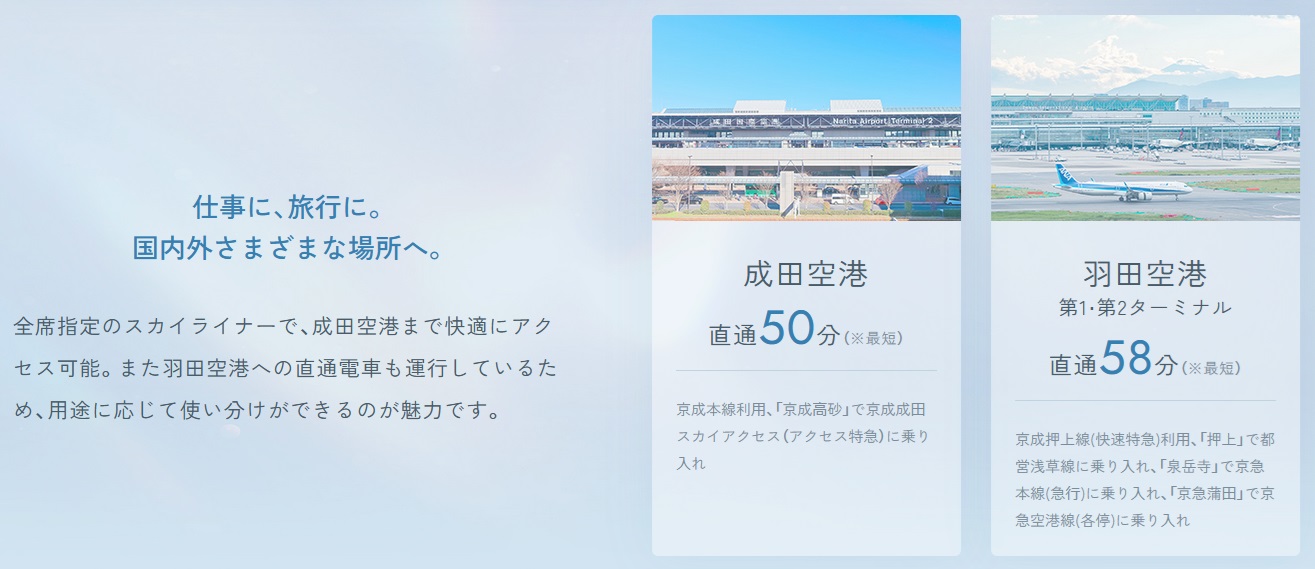 仕事に、旅行に。
国内外さまざまな場所へ。

全席指定のスカイライナーで、成田空港まで快適にアクセス可能。また羽田空港への直通電車も運行しているため、用途に応じて使い分けができるのが魅力です。

成田国際空港 Narita Airport Terminal 2

成田空港

直通50分（※最短）

京成本線利用、「京成高砂」で京成成田スカイアクセス（アクセス特急）に乗り入れ

羽田空港
第1・第2ターミナル

直通58分（※最短）

京成押上線（快速特急）利用、「押上」で都営浅草線に乗り入れ、「泉岳寺」で京急本線（急行）に乗り入れ、「京急蒲田」で京急空港線（各停）に乗り入れ